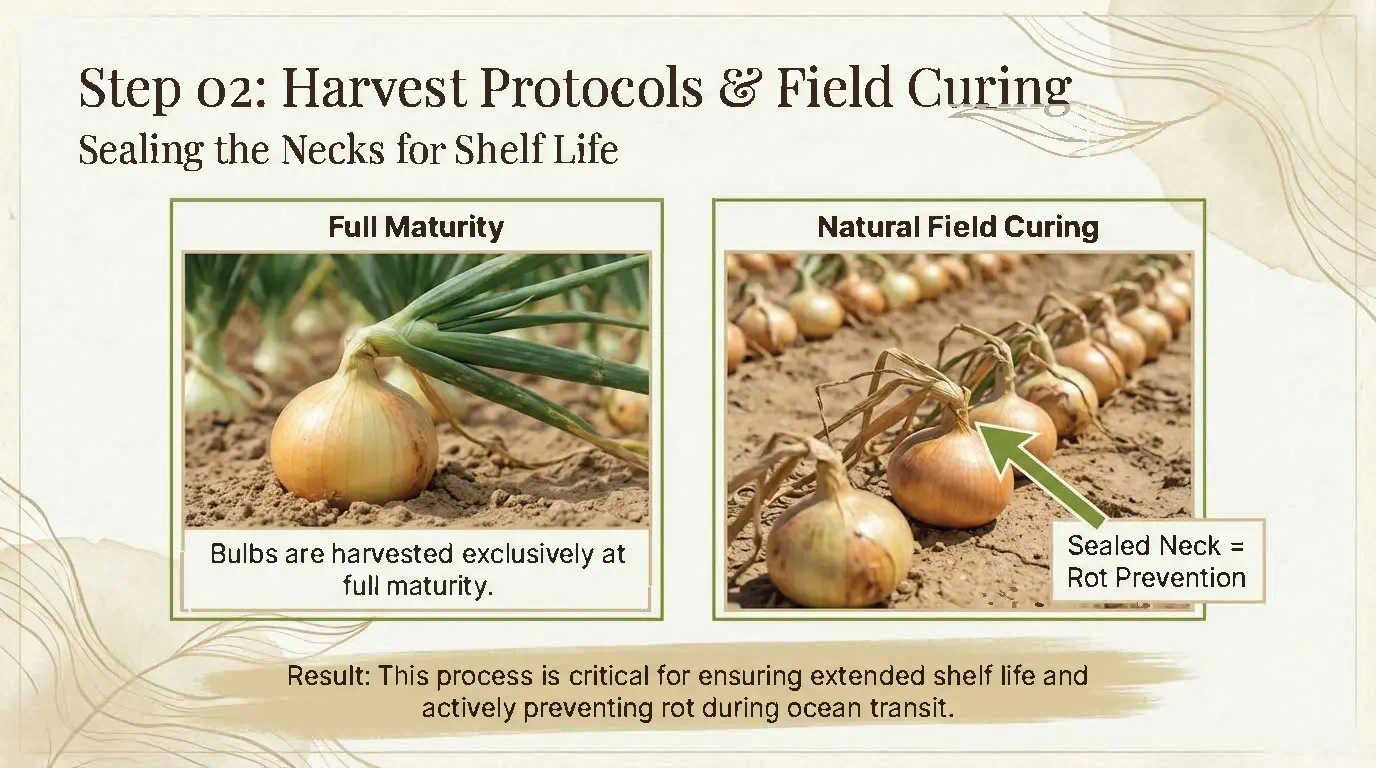 Step 02: Harvest Protocols & Field Curing
Sealing the Necks for Shelf Life

Full Maturity

Bulbs are harvested exclusively at full maturity.

Natural Field Curing

Sealed Neck =
Rot Prevention

Result: This process is critical for ensuring extended shelf life and actively preventing rot during ocean transit.